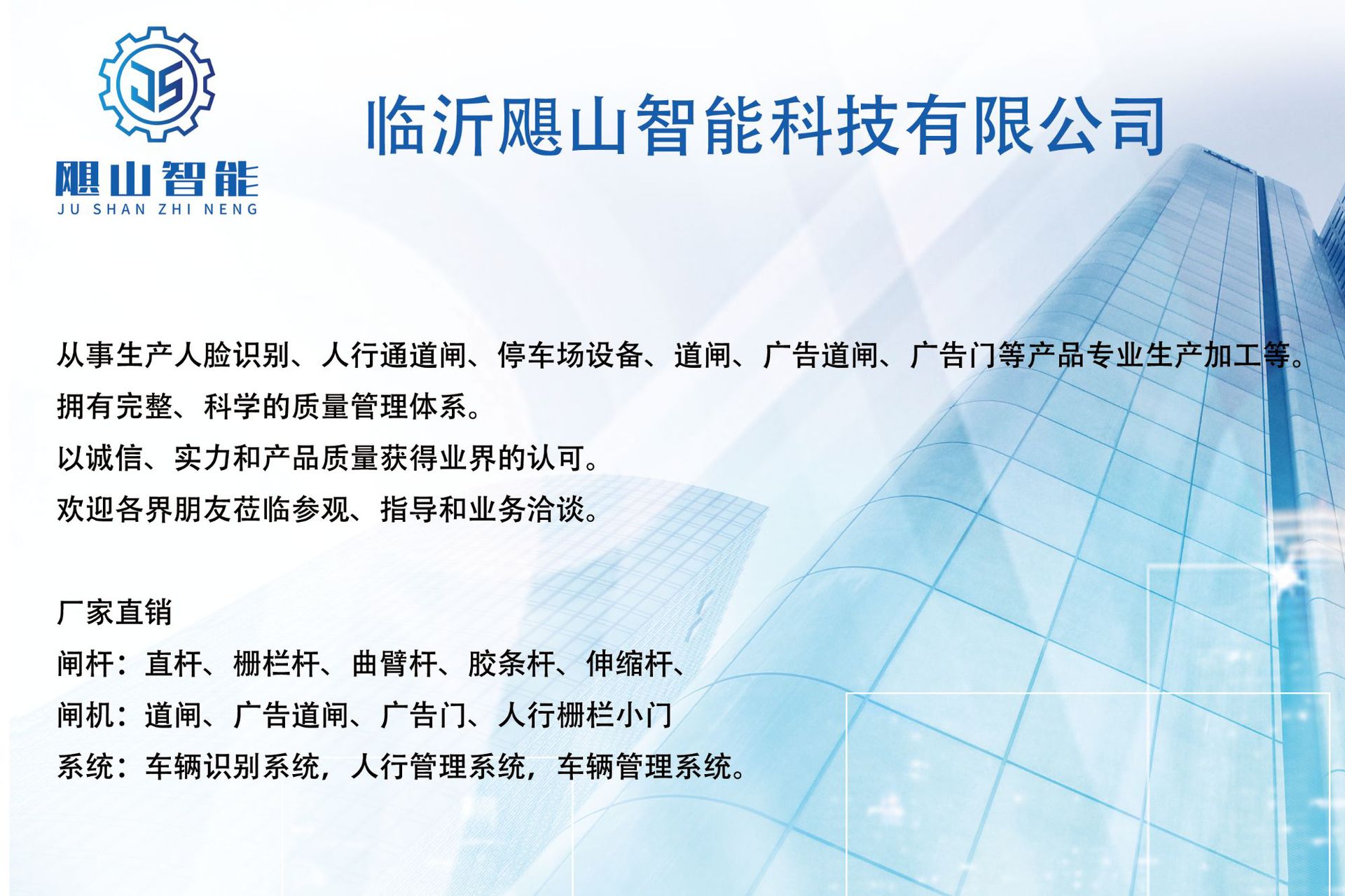 JS

飓山智能
JU SHAN ZHI NENG

临沂飓山智能科技有限公司

从事生产人脸识别、人行通道闸、停车场设备、道闸、广告道闸、广告门等产品专业生产加工等。
拥有完整、科学的质量管理体系。
以诚信、实力和产品质量获得业界的认可。
欢迎各界朋友莅临参观、指导和业务洽谈。

厂家直销
闸杆：直杆、栅栏杆、曲臂杆、胶条杆、伸缩杆、
闸机：道闸、广告道闸、广告门、人行栅栏小门
系统：车辆识别系统，人行管理系统，车辆管理系统。